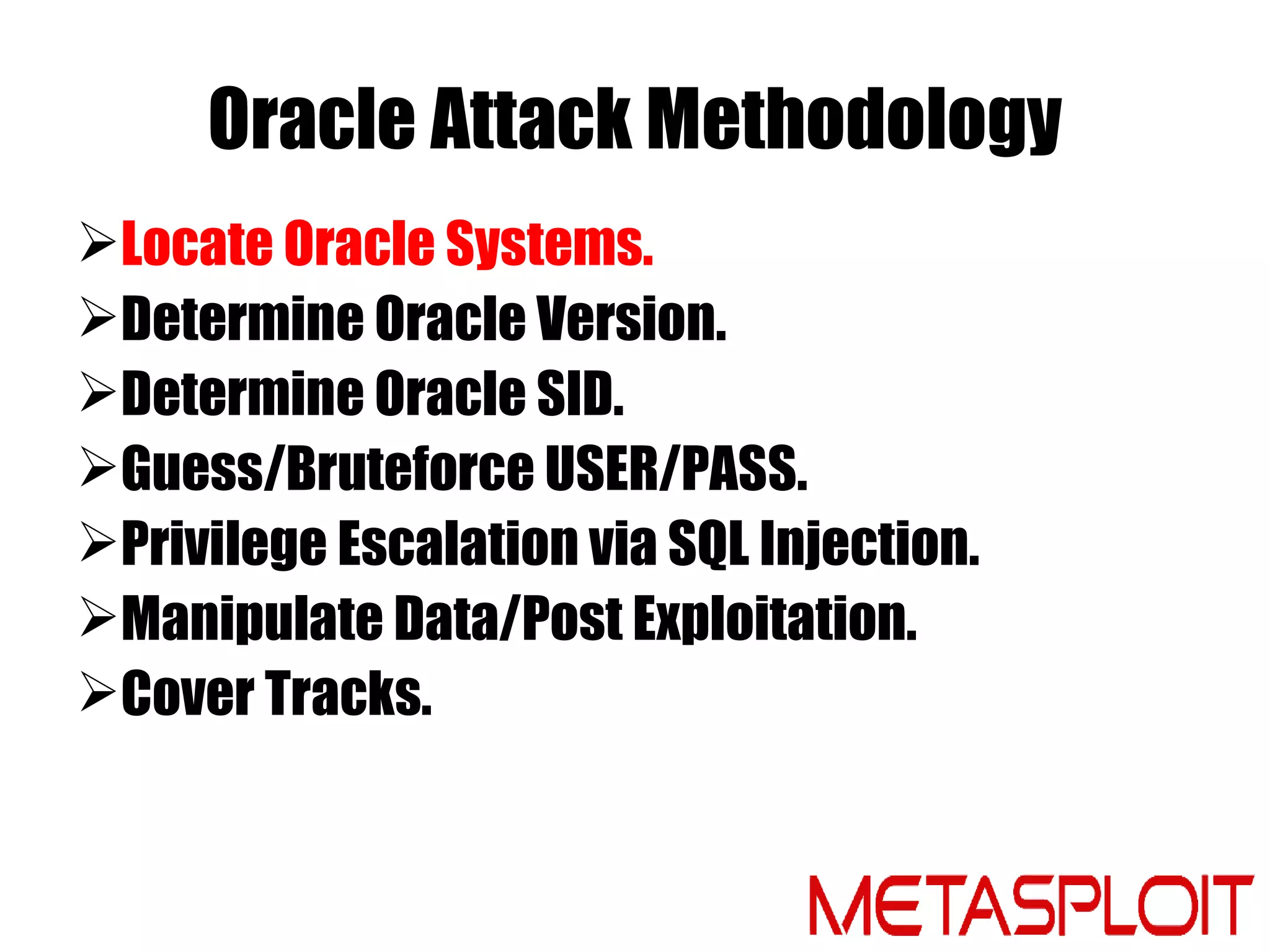 Oracle Attack Methodology

➢Locate Oracle Systems.
➢Determine Oracle Version.
➢Determine Oracle SID.
➢Guess/Bruteforce USER/PASS.
➢Privilege Escalation via SQL Injection.
➢Manipulate Data/Post Exploitation.
➢Cover Tracks.

METASPLOIT